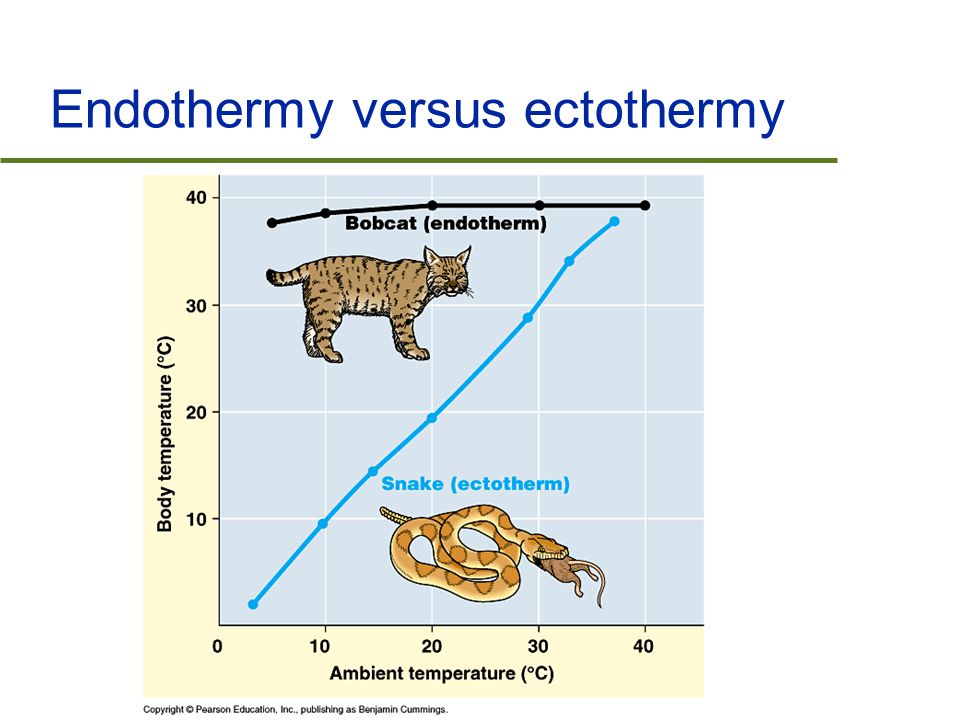 Endothermy versus ectothermy

40
30
20
10
Body temperature (°C)

Bobcat (endotherm)

Snake (ectotherm)

0
10
20
30
40
Ambient temperature (°C)

Copyright © Pearson Education, Inc., publishing as Benjamin Cummings.